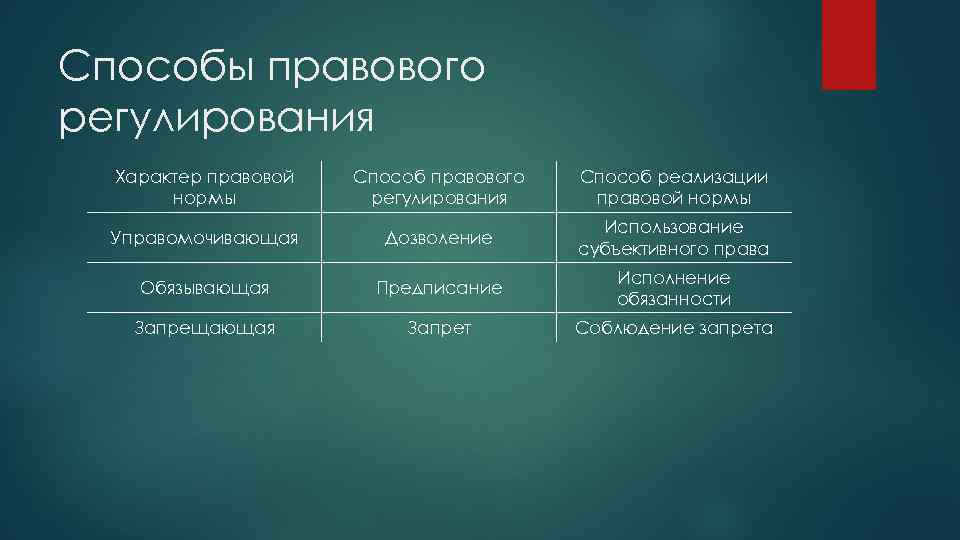 Способы правового регулирования

| Характер правовой нормы | Способ правового регулирования | Способ реализации правовой нормы |
|---|---|---|
| Управомочивающая | Дозволение | Использование субъективного права |
| Обязывающая | Предписание | Исполнение обязанности |
| Запрещающая | Запрет | Соблюдение запрета |